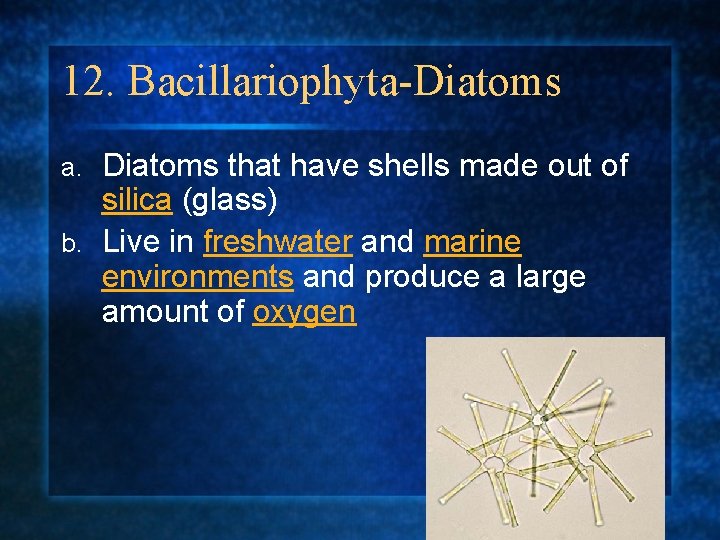 12. Bacillariophyta-Diatoms

a. Diatoms that have shells made out of silica (glass)

b. Live in freshwater and marine environments and produce a large amount of oxygen